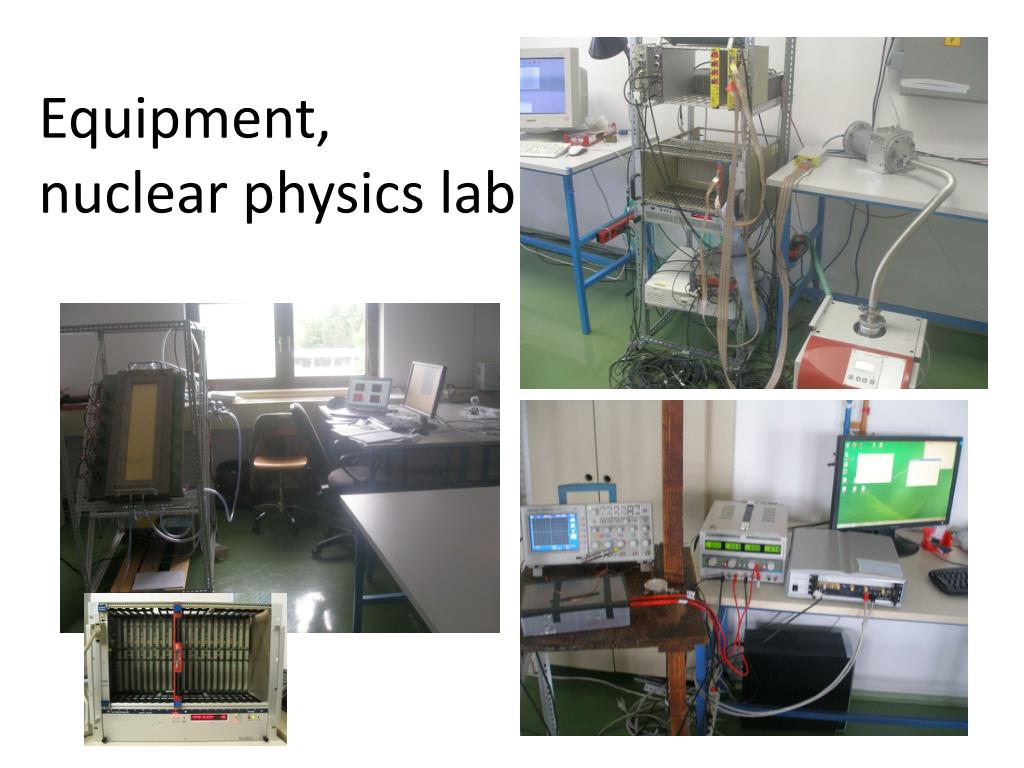 Equipment,
nuclear physics lab